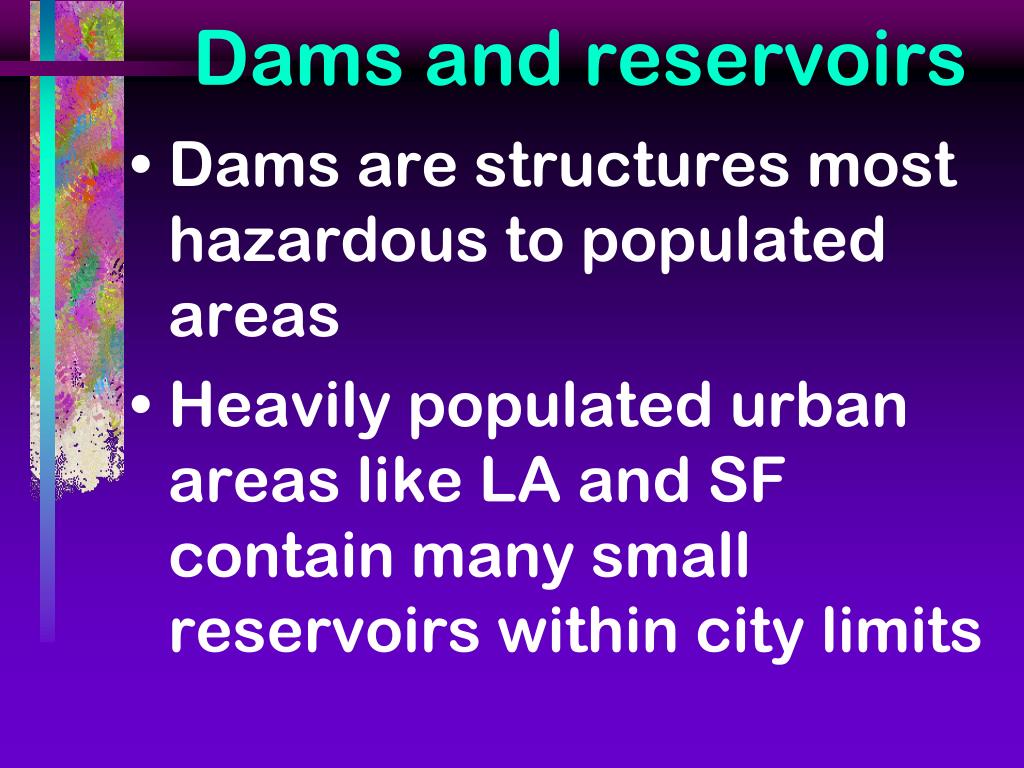 Dams and reservoirs

• Dams are structures most hazardous to populated areas

• Heavily populated urban areas like LA and SF contain many small reservoirs within city limits